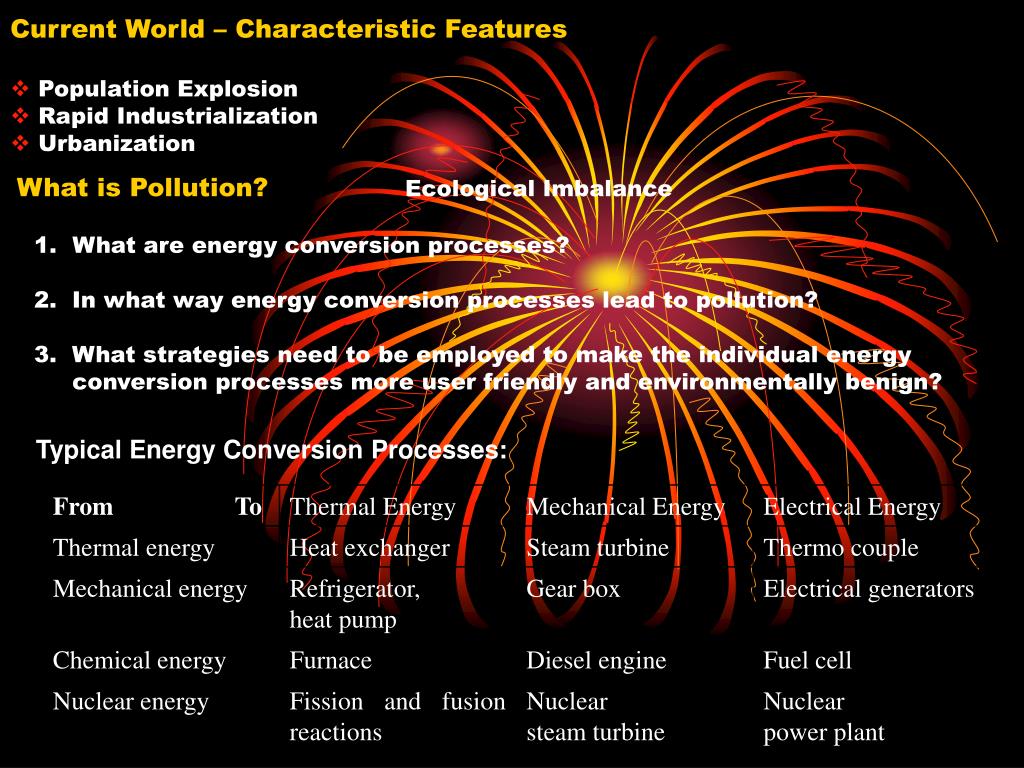 Current World – Characteristic Features

❖ Population Explosion
❖ Rapid Industrialization
❖ Urbanization

What is Pollution?

Ecological Imbalance

1. What are energy conversion processes?

2. In what way energy conversion processes lead to pollution?

3. What strategies need to be employed to make the individual energy conversion processes more user friendly and environmentally benign?

Typical Energy Conversion Processes:

| From To | Thermal Energy | Mechanical Energy | Electrical Energy |
|---|---|---|---|
| Thermal energy | Heat exchanger | Steam turbine | Thermo couple |
| Mechanical energy | Refrigerator, heat pump | Gear box | Electrical generators |
| Chemical energy | Furnace | Diesel engine | Fuel cell |
| Nuclear energy | Fission and fusion reactions | Nuclear steam turbine | Nuclear power plant |